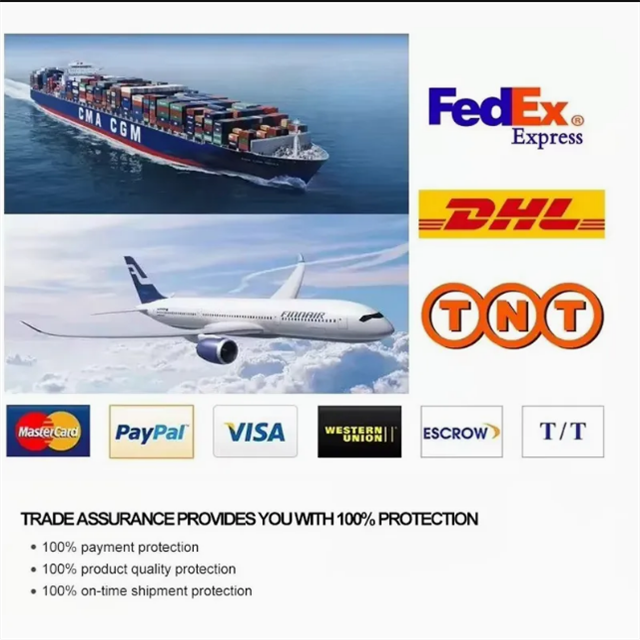 CMA CGM

FINNAIR

FedEx®
Express

DHL

TNT

MasterCard

PayPal

VISA

WESTERN UNION

ESCROW

T/T

TRADE ASSURANCE PROVIDES YOU WITH 100% PROTECTION

• 100% payment protection
• 100% product quality protection
• 100% on-time shipment protection